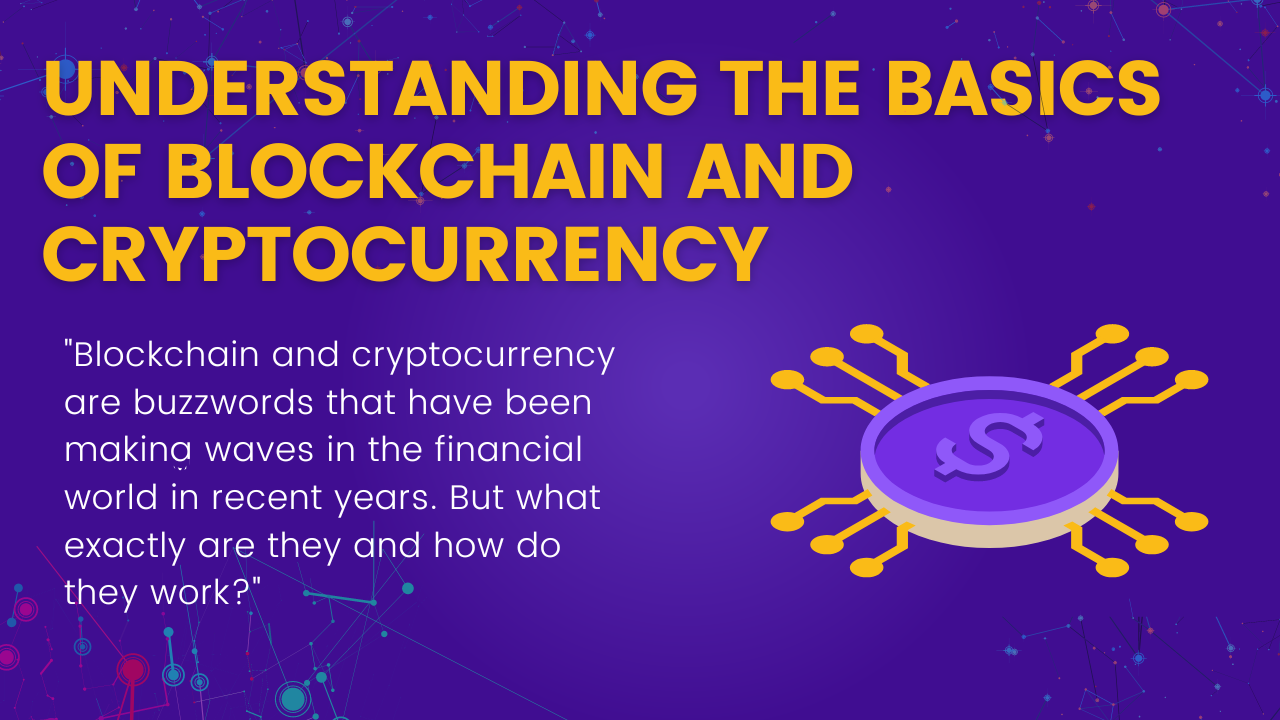 UNDERSTANDING THE BASICS OF BLOCKCHAIN AND CRYPTOCURRENCY

"Blockchain and cryptocurrency are buzzwords that have been making waves in the financial world in recent years. But what exactly are they and how do they work?"

$